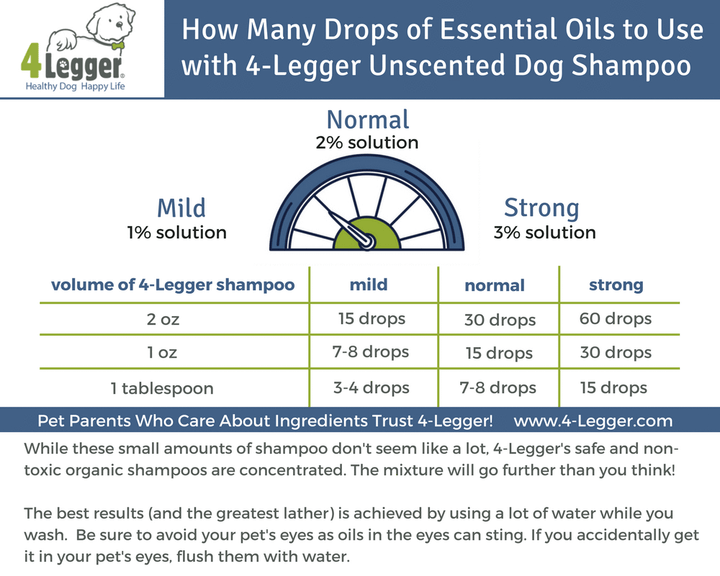 4Legger®
Healthy Dog Happy Life

How Many Drops of Essential Oils to Use with 4-Legger Unscented Dog Shampoo

Normal
2% solution

Mild
1% solution

Strong
3% solution

| volume of 4-Legger shampoo | mild | normal | strong |
|---|---|---|---|
| 2 oz | 15 drops | 30 drops | 60 drops |
| 1 oz | 7-8 drops | 15 drops | 30 drops |
| 1 tablespoon | 3-4 drops | 7-8 drops | 15 drops |

Pet Parents Who Care About Ingredients Trust 4-Legger! www.4-Legger.com

While these small amounts of shampoo don't seem like a lot, 4-Legger's safe and non-toxic organic shampoos are concentrated. The mixture will go further than you think!

The best results (and the greatest lather) is achieved by using a lot of water while you wash. Be sure to avoid your pet's eyes as oils in the eyes can sting. If you accidentally get it in your pet's eyes, flush them with water.